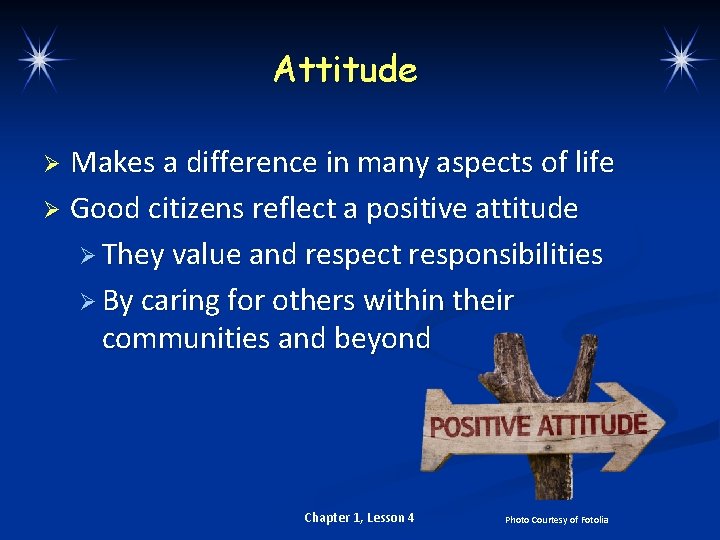 Attitude

➢ Makes a difference in many aspects of life
➢ Good citizens reflect a positive attitude
  ➢ They value and respect responsibilities
  ➢ By caring for others within their communities and beyond

POSITIVE ATTITUDE

Chapter 1, Lesson 4

Photo Courtesy of Fotolia